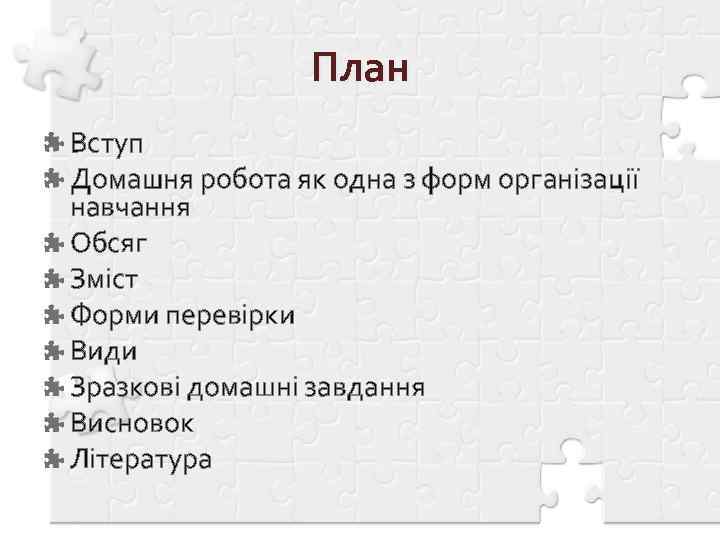 План

Вступ
Домашня робота як одна з форм організації навчання
Обсяг
Зміст
Форми перевірки
Види
Зразкові домашні завдання
Висновок
Література